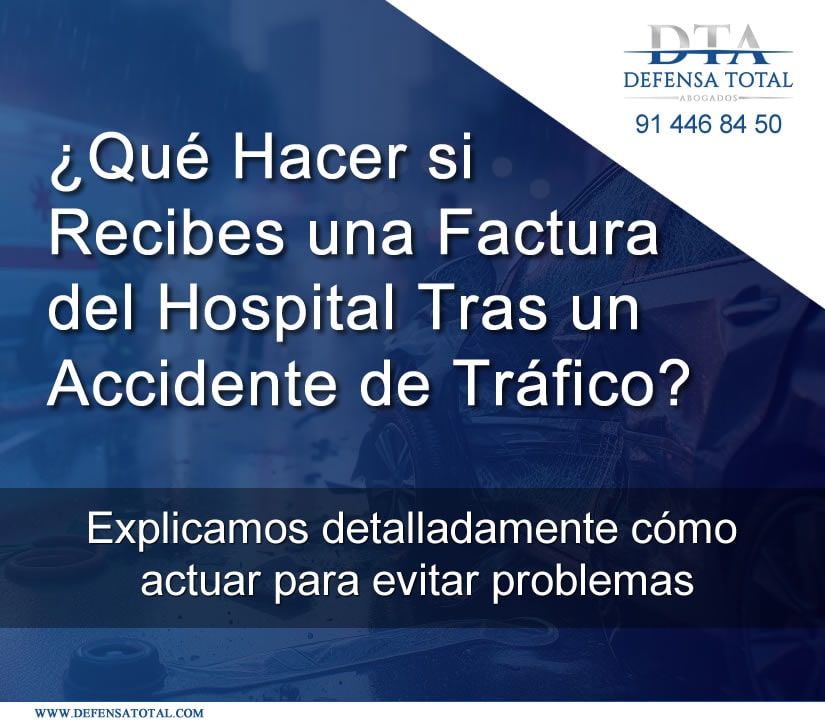 DTA
DEFENSA TOTAL
ABOGADOS
91 446 84 50

¿Qué Hacer si Recibes una Factura del Hospital Tras un Accidente de Tráfico?

Explicamos detalladamente cómo actuar para evitar problemas

WWW.DEFENSATOTAL.COM